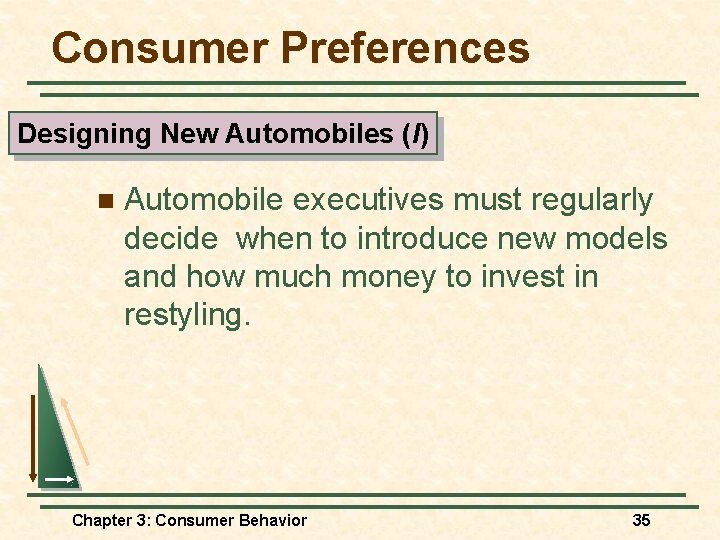 Consumer Preferences

Designing New Automobiles (I)

Automobile executives must regularly decide when to introduce new models and how much money to invest in restyling.

Chapter 3: Consumer Behavior

35